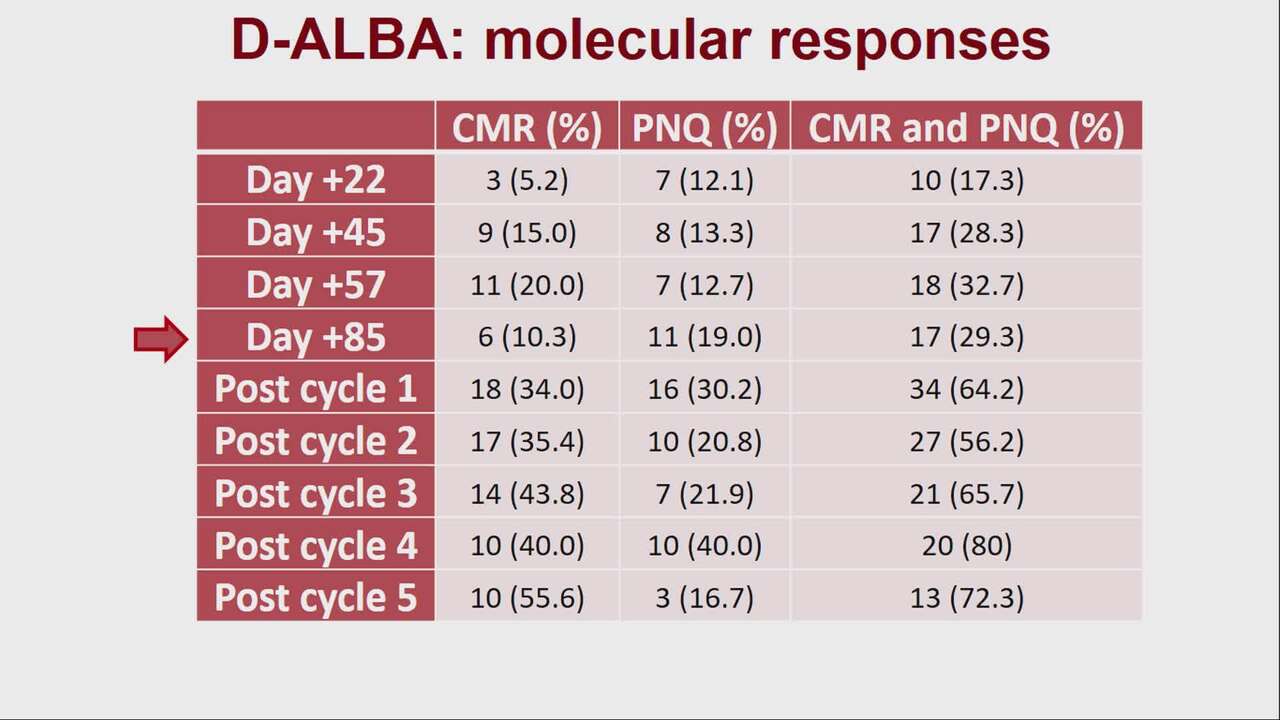 D-ALBA: molecular responses

| | CMR (%) | PNQ (%) | CMR and PNQ (%) |
|---|---|---|---|
| Day +22 | 3 (5.2) | 7 (12.1) | 10 (17.3) |
| Day +45 | 9 (15.0) | 8 (13.3) | 17 (28.3) |
| Day +57 | 11 (20.0) | 7 (12.7) | 18 (32.7) |
| Day +85 | 6 (10.3) | 11 (19.0) | 17 (29.3) |
| Post cycle 1 | 18 (34.0) | 16 (30.2) | 34 (64.2) |
| Post cycle 2 | 17 (35.4) | 10 (20.8) | 27 (56.2) |
| Post cycle 3 | 14 (43.8) | 7 (21.9) | 21 (65.7) |
| Post cycle 4 | 10 (40.0) | 10 (40.0) | 20 (80) |
| Post cycle 5 | 10 (55.6) | 3 (16.7) | 13 (72.3) |